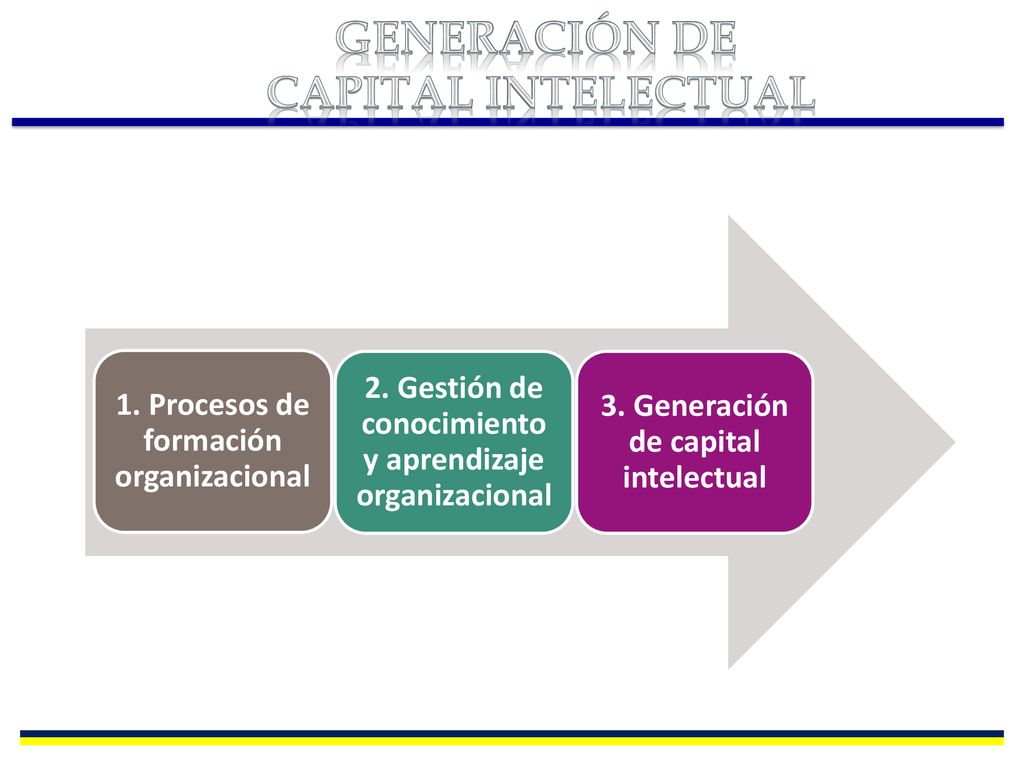 GENERACIÓN DE CAPITAL INTELECTUAL

1. Procesos de formación organizacional

2. Gestión de conocimiento y aprendizaje organizacional

3. Generación de capital intelectual